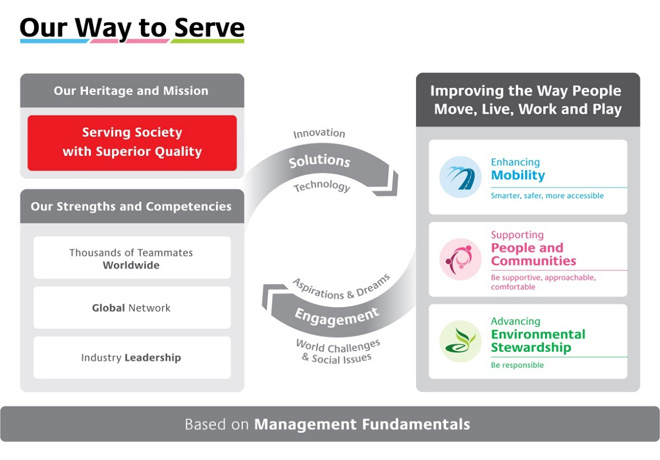 Our Way to Serve

Our Heritage and Mission

Serving Society with Superior Quality

Our Strengths and Competencies

Thousands of Teammates Worldwide

Global Network

Industry Leadership

Innovation

Solutions

Technology

Aspirations & Dreams

Engagement

World Challenges & Social Issues

Improving the Way People Move, Live, Work and Play

Enhancing
Mobility
Smarter, safer, more accessible

Supporting
People and Communities
Be supportive, approachable, comfortable

Advancing
Environmental Stewardship
Be responsible

Based on Management Fundamentals